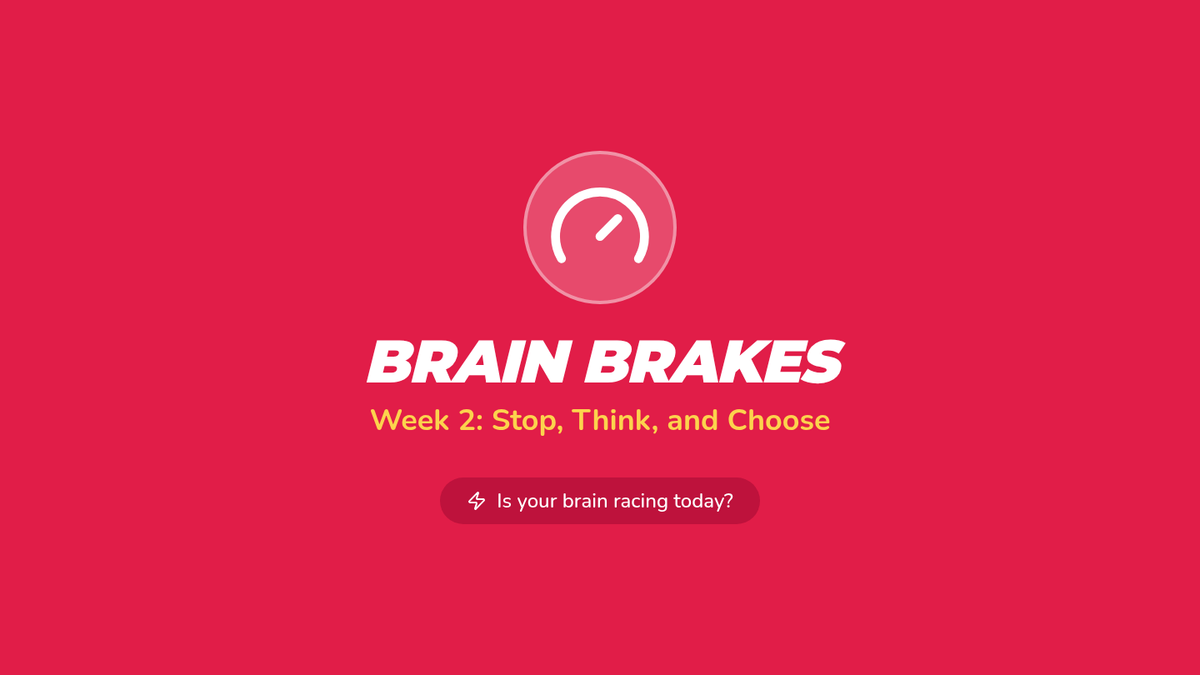 BRAIN BRAKES
Week 2: Stop, Think, and Choose

Is your brain racing today?